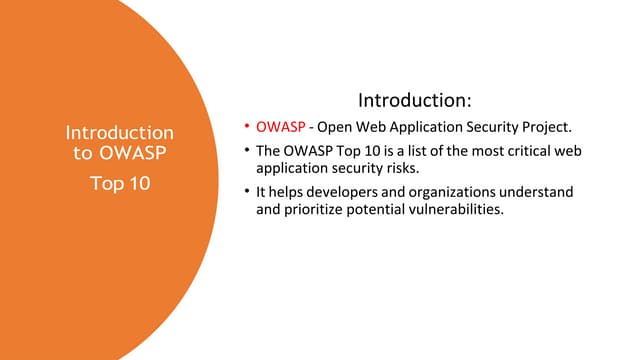 Introduction to OWASP

Top 10

Introduction:

• OWASP - Open Web Application Security Project.

• The OWASP Top 10 is a list of the most critical web application security risks.

• It helps developers and organizations understand and prioritize potential vulnerabilities.